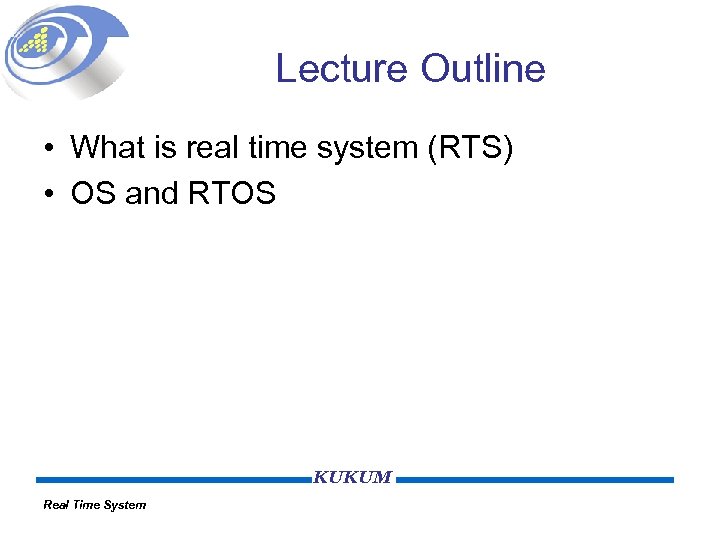 Lecture Outline

• What is real time system (RTS)
• OS and RTOS

KUKUM

Real Time System